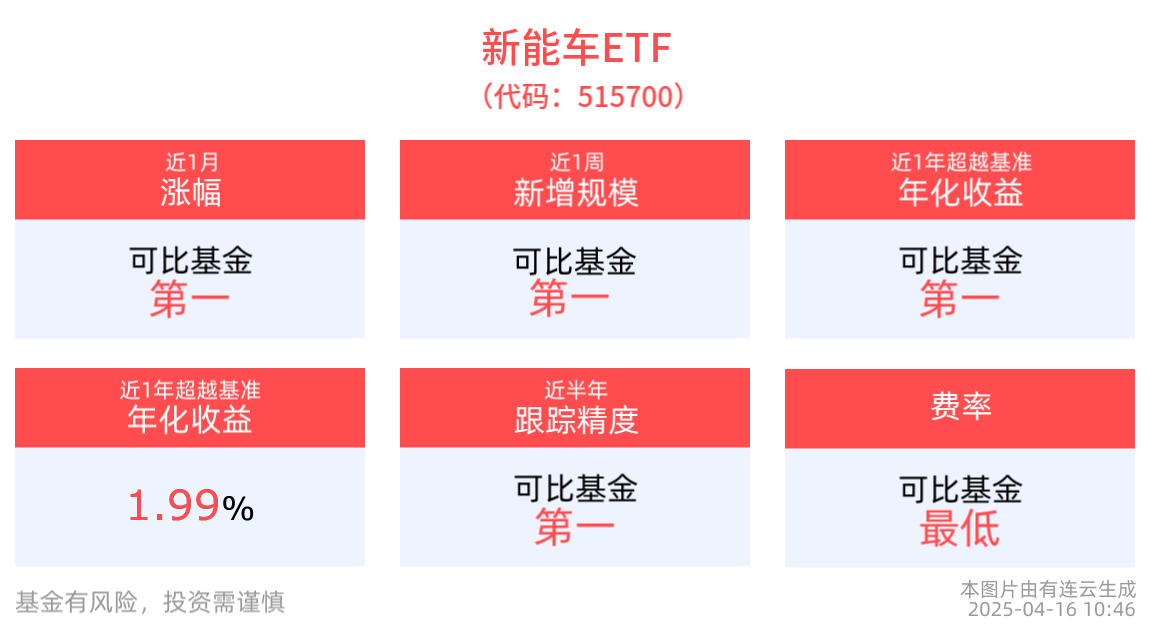 新能车ETF
（代码：515700）

近1月
涨幅
可比基金
第一

近1周
新增规模
可比基金
第一

近1年超越基准
年化收益
可比基金
第一

近1年超越基准
年化收益
1.99%

近半年
跟踪精度
可比基金
第一

费率
可比基金
最低

基金有风险，投资需谨慎

本图片由有连云生成
2025-04-16 10:46